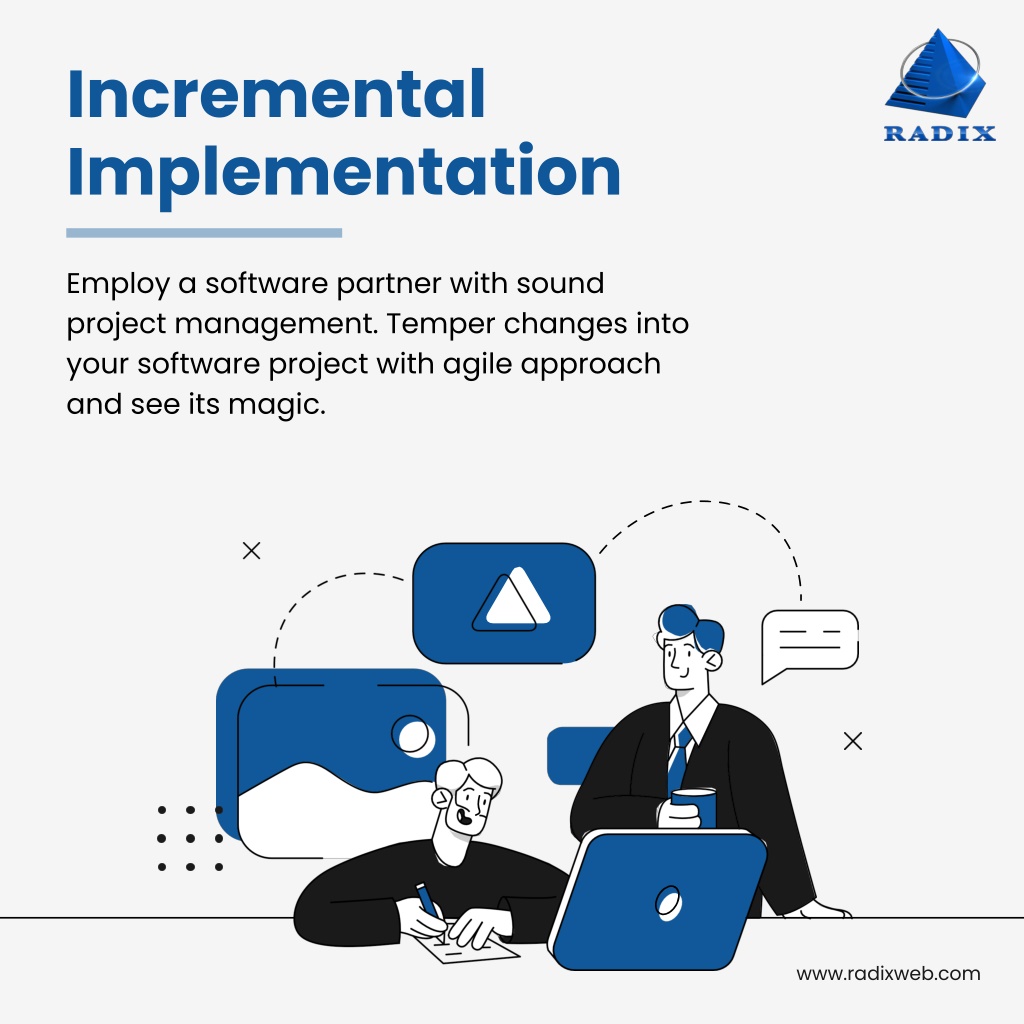 Incremental Implementation

RADIX

Employ a software partner with sound project management. Temper changes into your software project with agile approach and see its magic.

www.radixweb.com